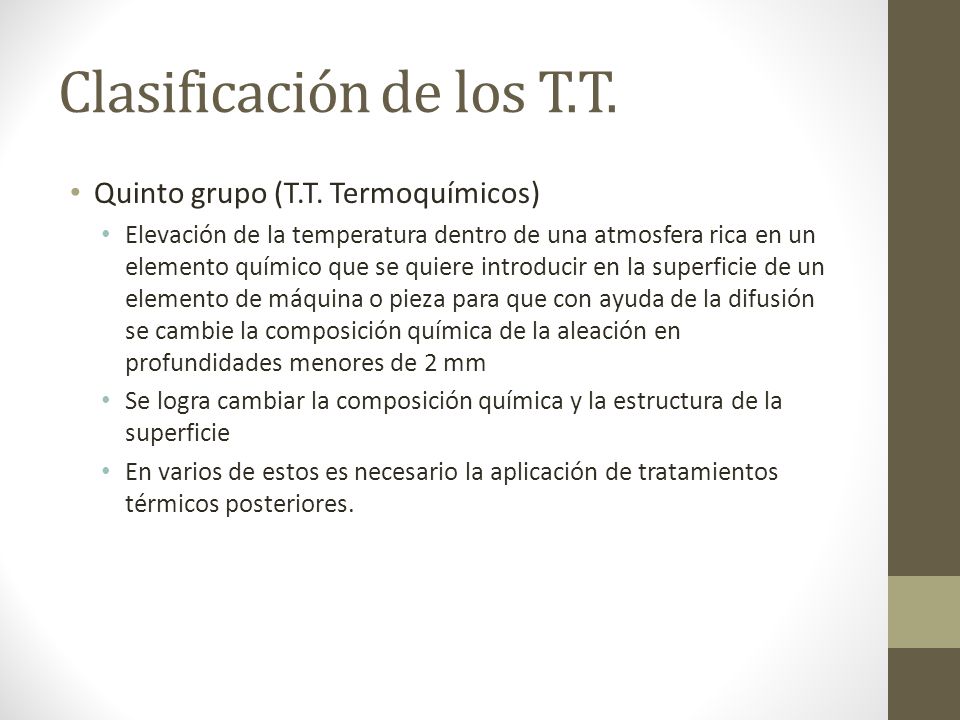 Clasificación de los T.T.

• Quinto grupo (T.T. Termoquímicos)
  • Elevación de la temperatura dentro de una atmosfera rica en un elemento químico que se quiere introducir en la superficie de un elemento de máquina o pieza para que con ayuda de la difusión se cambie la composición química de la aleación en profundidades menores de 2 mm
  • Se logra cambiar la composición química y la estructura de la superficie
  • En varios de estos es necesario la aplicación de tratamientos térmicos posteriores.